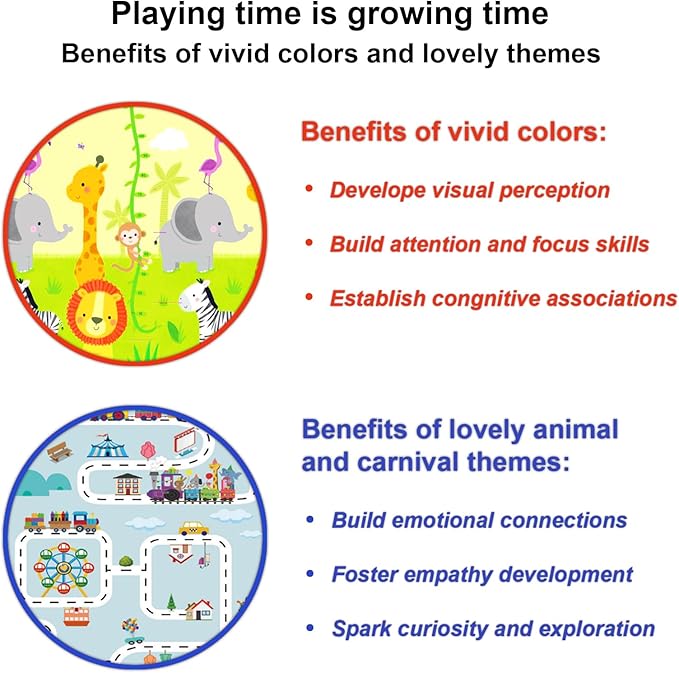 Playing time is growing time
Benefits of vivid colors and lovely themes

Benefits of vivid colors:

• Develope visual perception
• Build attention and focus skills
• Establish congnitive associations

Benefits of lovely animal and carnival themes:

• Build emotional connections
• Foster empathy development
• Spark curiosity and exploration